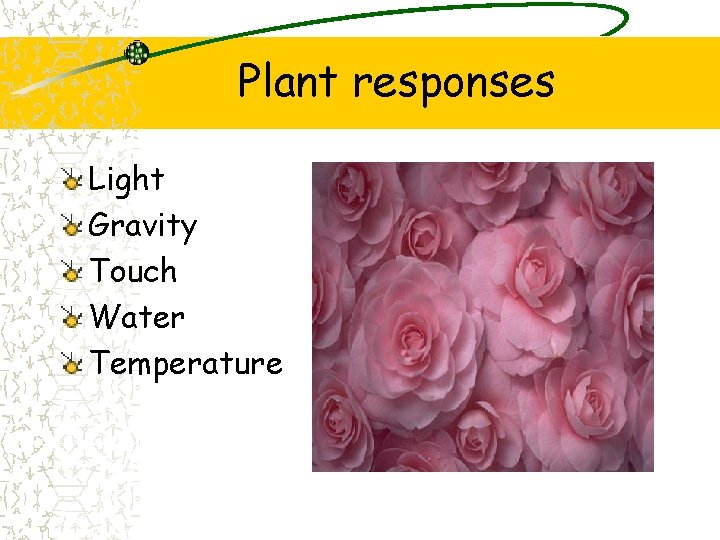 Plant responses

Light
Gravity
Touch
Water
Temperature